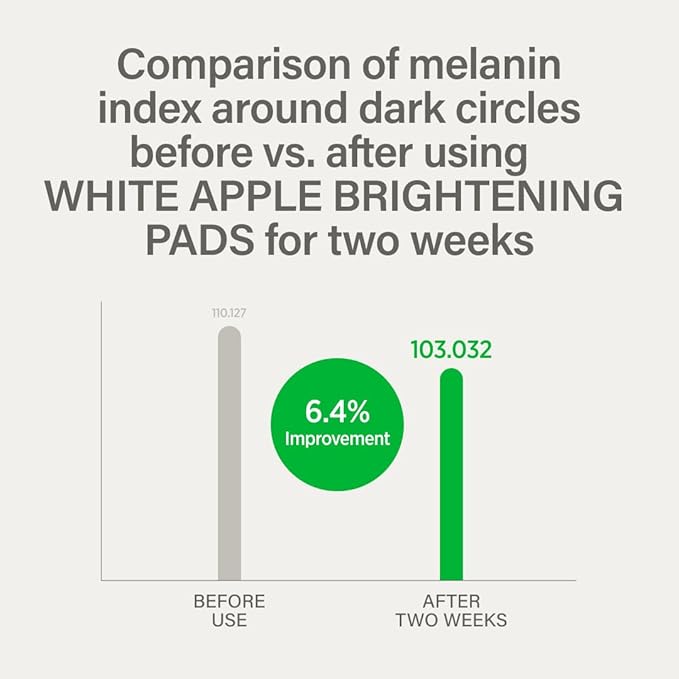 Comparison of melanin index around dark circles before vs. after using WHITE APPLE BRIGHTENING PADS for two weeks

110.127

103.032

6.4%
Improvement

BEFORE
USE

AFTER
TWO WEEKS